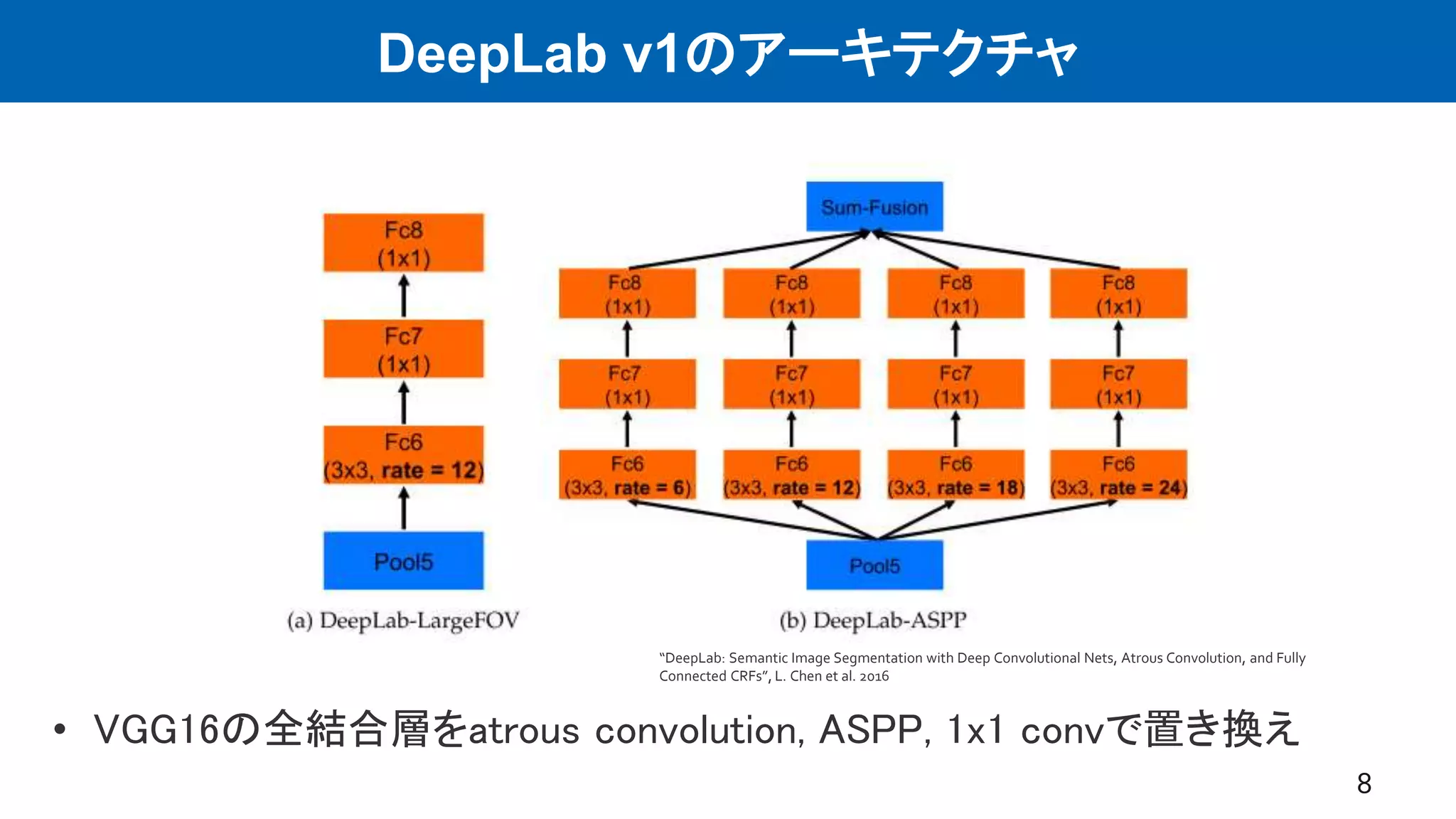 DeepLab v1のアーキテクチャ

Fc8
(1x1)

Fc7
(1x1)

Fc6
(3x3, rate = 12)

Pool5

(a) DeepLab-LargeFOV

Sum-Fusion

Fc8
(1x1)

Fc8
(1x1)

Fc8
(1x1)

Fc8
(1x1)

Fc7
(1x1)

Fc7
(1x1)

Fc7
(1x1)

Fc7
(1x1)

Fc6
(3x3, rate = 6)

Fc6
(3x3, rate = 12)

Fc6
(3x3, rate = 18)

Fc6
(3x3, rate = 24)

Pool5

(b) DeepLab-ASPP

"DeepLab: Semantic Image Segmentation with Deep Convolutional Nets, Atrous Convolution, and Fully Connected CRFs", L. Chen et al. 2016

• VGG16の全結合層をatrous convolution, ASPP, 1x1 convで置き換え

8